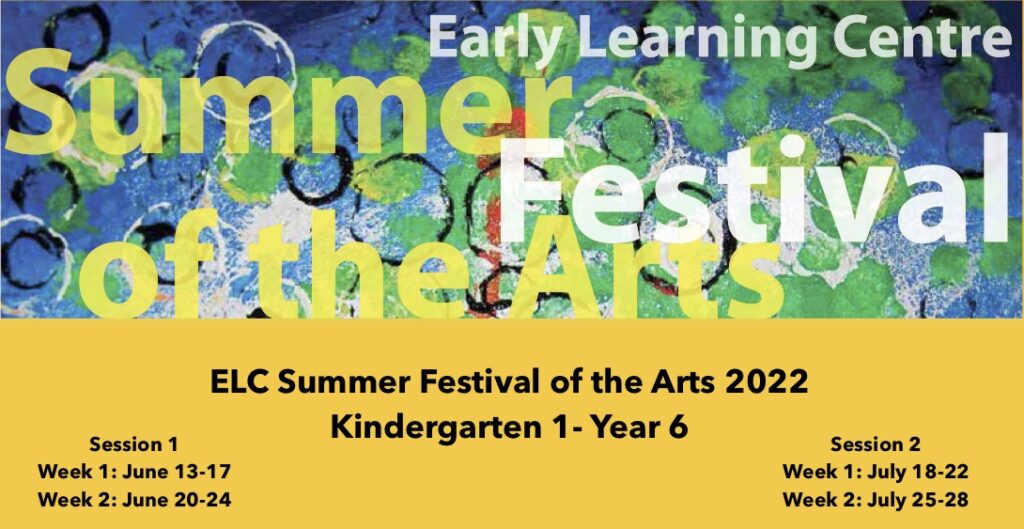 Early Learning Centre

Summer Festival of the Arts

ELC Summer Festival of the Arts 2022
Kindergarten 1- Year 6

Session 1
Week 1: June 13-17
Week 2: June 20-24

Session 2
Week 1: July 18-22
Week 2: July 25-28